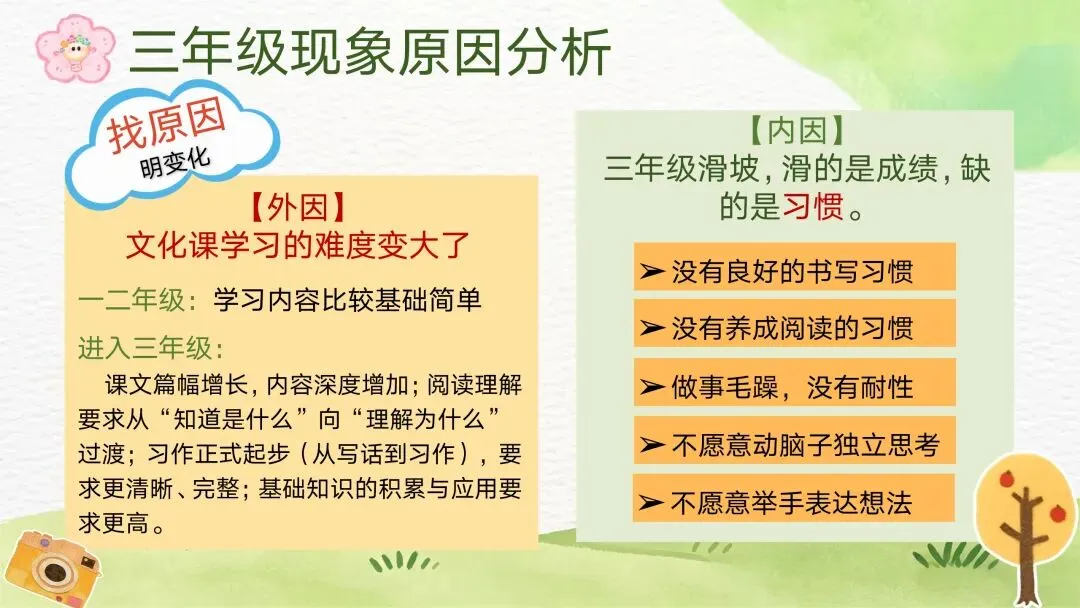 三年级现象原因分析

找原因
明变化

【外因】
文化课学习的难度变大了

一二年级：学习内容比较基础简单

进入三年级：
课文篇幅增长，内容深度增加；阅读理解要求从“知道是什么”向“理解为什么”过渡；习作正式起步（从写话到习作），要求更清晰、完整；基础知识的积累与应用要求更高。

【内因】
三年级滑坡，滑的是成绩，缺的是习惯。

➢ 没有良好的书写习惯
➢ 没有养成阅读的习惯
➢ 做事毛躁，没有耐性
➢ 不愿意动脑子独立思考
➢ 不愿意举手表达想法